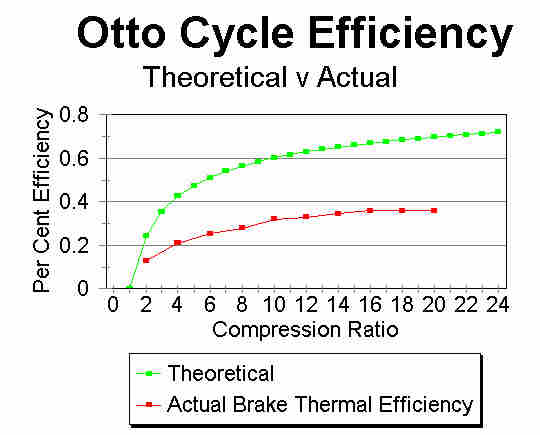 Otto Cycle Efficiency

Theoretical v Actual

Per Cent Efficiency

0.8
0.6
0.4
0.2
0

0 2 4 6 8 10 12 14 16 18 20 22 24

Compression Ratio

Theoretical

Actual Brake Thermal Efficiency